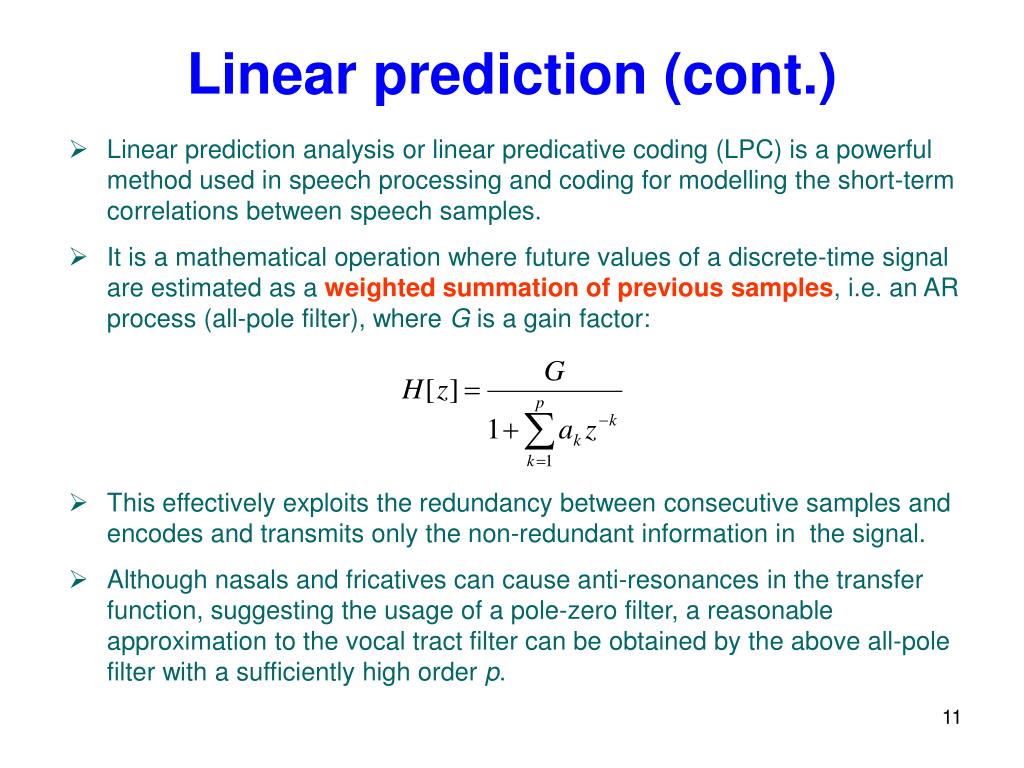 Linear prediction (cont.)

➢ Linear prediction analysis or linear predicative coding (LPC) is a powerful method used in speech processing and coding for modelling the short-term correlations between speech samples.

➢ It is a mathematical operation where future values of a discrete-time signal are estimated as a weighted summation of previous samples, i.e. an AR process (all-pole filter), where $G$ is a gain factor:

$H[z] = \frac{G}{1 + \sum_{k=1}^{p} a_k z^{-k}}$

➢ This effectively exploits the redundancy between consecutive samples and encodes and transmits only the non-redundant information in  the signal.

➢ Although nasals and fricatives can cause anti-resonances in the transfer function, suggesting the usage of a pole-zero filter, a reasonable approximation to the vocal tract filter can be obtained by the above all-pole filter with a sufficiently high order $p$.

11